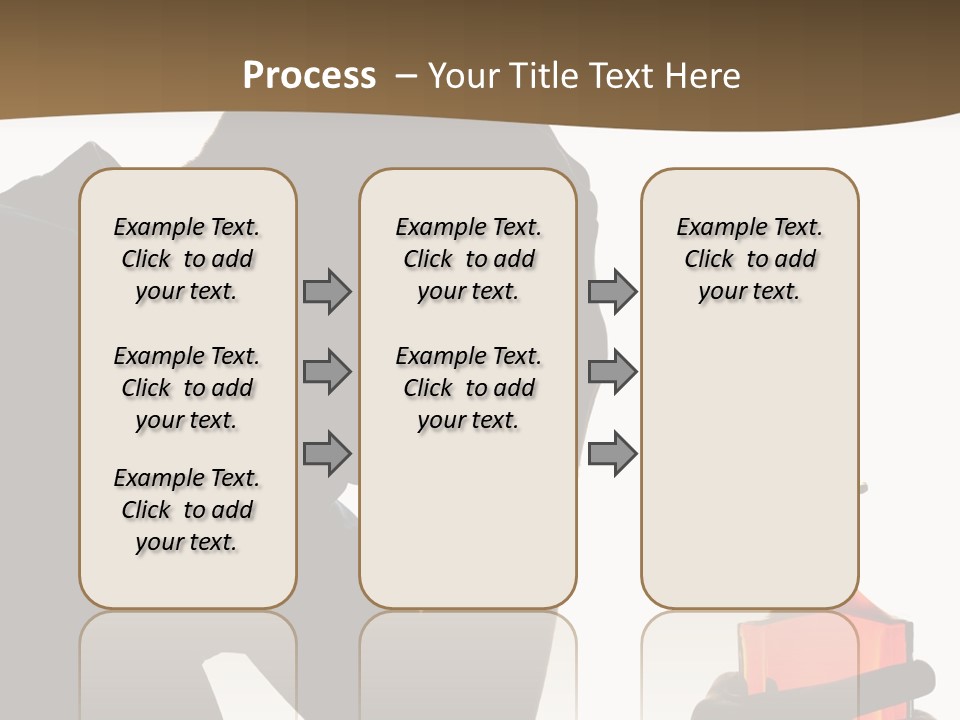 Process – Your Title Text Here

Example Text. Click to add your text.

Example Text. Click to add your text.

Example Text. Click to add your text.

Example Text. Click to add your text.

Example Text. Click to add your text.

Example Text. Click to add your text.